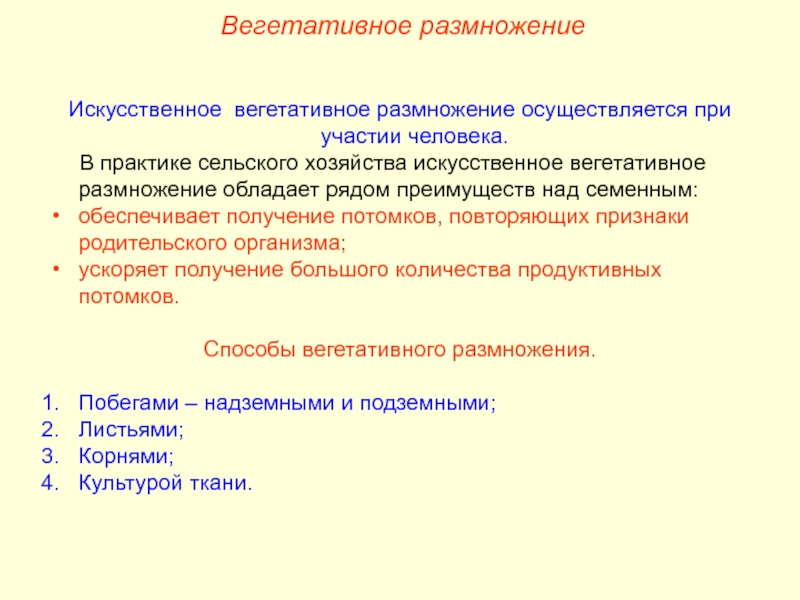 Вегетативное размножение

Искусственное вегетативное размножение осуществляется при участии человека.

В практике сельского хозяйства искусственное вегетативное размножение обладает рядом преимуществ над семенным:

• обеспечивает получение потомков, повторяющих признаки родительского организма;
• ускоряет получение большого количества продуктивных потомков.

Способы вегетативного размножения.

1. Побегами – надземными и подземными;
2. Листьями;
3. Корнями;
4. Культурой ткани.